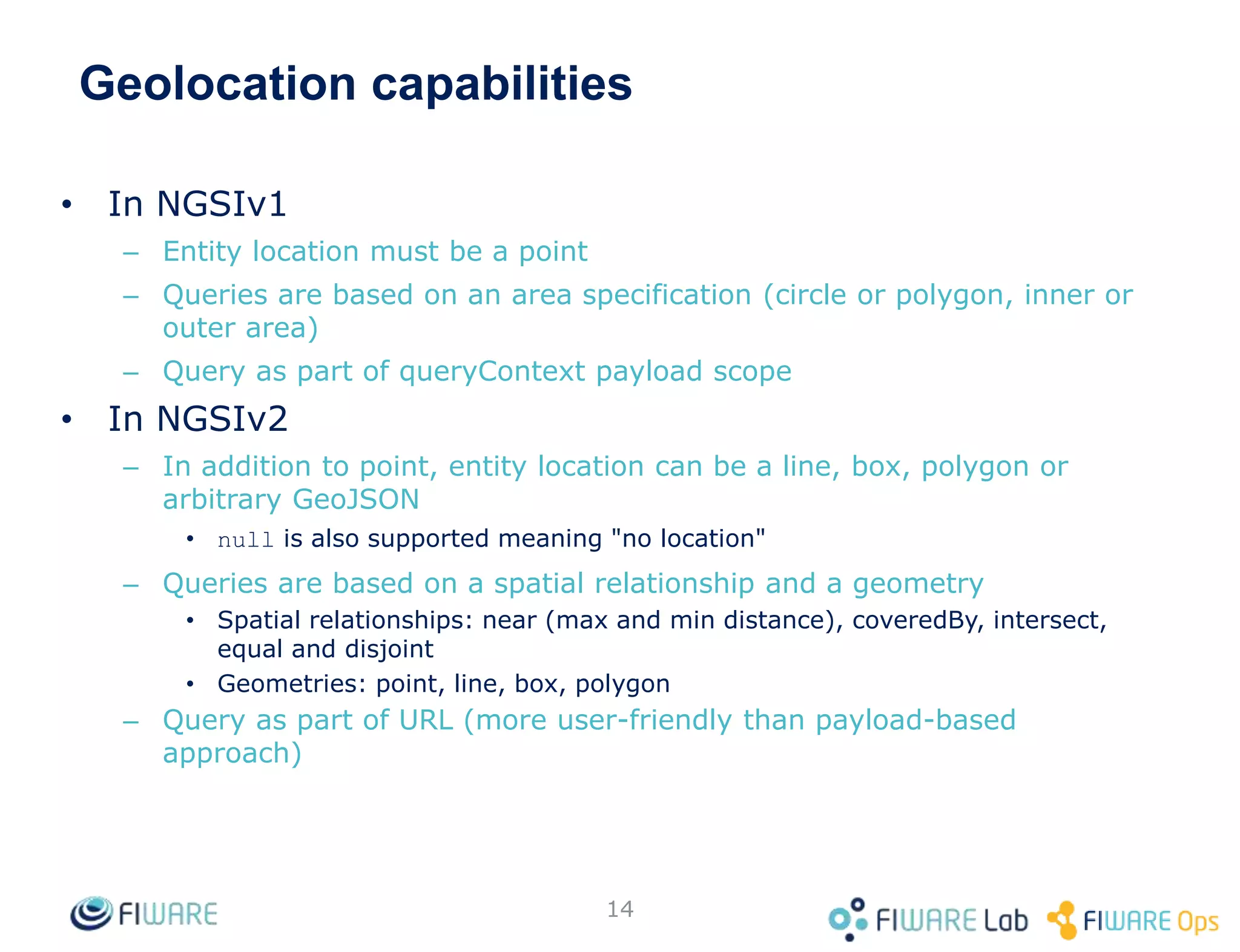 Geolocation capabilities

• In NGSIv1
– Entity location must be a point
– Queries are based on an area specification (circle or polygon, inner or outer area)
– Query as part of queryContext payload scope

• In NGSIv2
– In addition to point, entity location can be a line, box, polygon or arbitrary GeoJSON
• null is also supported meaning "no location"
– Queries are based on a spatial relationship and a geometry
• Spatial relationships: near (max and min distance), coveredBy, intersect, equal and disjoint
• Geometries: point, line, box, polygon
– Query as part of URL (more user-friendly than payload-based approach)

FIWARE

14

FIWARE Lab FIWARE Ops